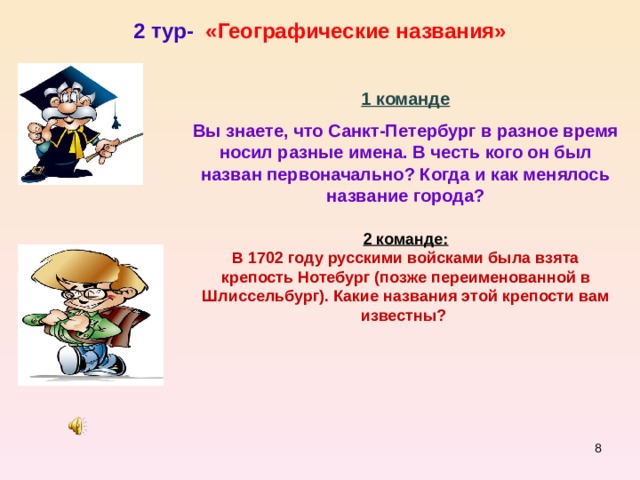 2 тур- «Географические названия»

1 команде

Вы знаете, что Санкт-Петербург в разное время носил разные имена. В честь кого он был назван первоначально? Когда и как менялось название города?

2 команде:

В 1702 году русскими войсками была взята крепость Нотебург (позже переименованной в Шлиссельбург). Какие названия этой крепости вам известны?

8